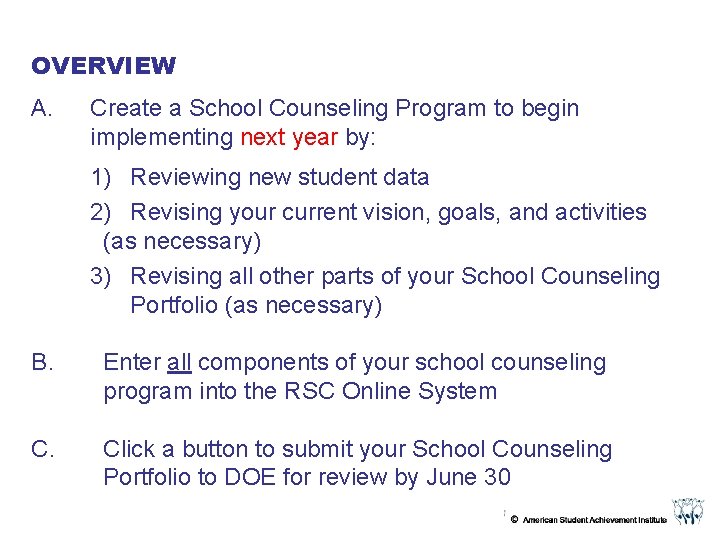 OVERVIEW

A. Create a School Counseling Program to begin implementing next year by:

1) Reviewing new student data

2) Revising your current vision, goals, and activities (as necessary)

3) Revising all other parts of your School Counseling Portfolio (as necessary)

B. Enter all components of your school counseling program into the RSC Online System

C. Click a button to submit your School Counseling Portfolio to DOE for review by June 30

© American Student Achievement Institute